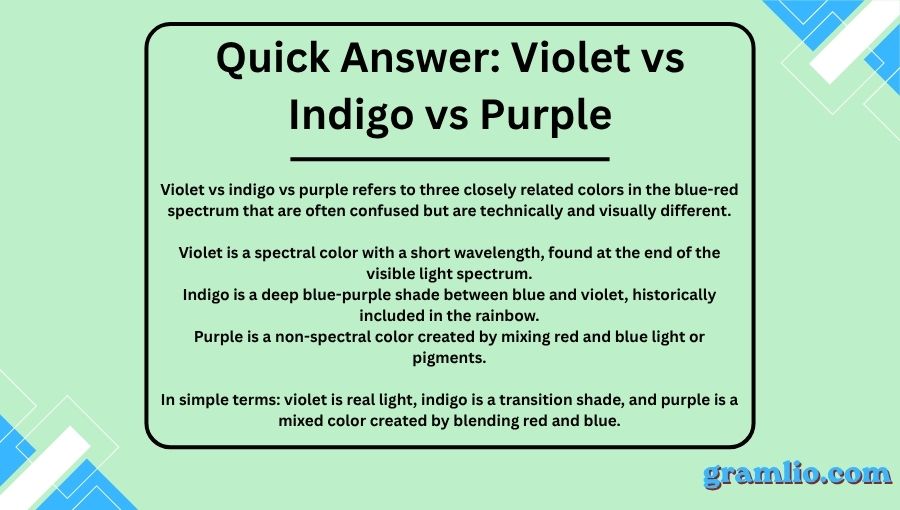 Quick Answer: Violet vs Indigo vs Purple

Violet vs indigo vs purple refers to three closely related colors in the blue-red spectrum that are often confused but are technically and visually different.

Violet is a spectral color with a short wavelength, found at the end of the visible light spectrum.
Indigo is a deep blue-purple shade between blue and violet, historically included in the rainbow.
Purple is a non-spectral color created by mixing red and blue light or pigments.

In simple terms: violet is real light, indigo is a transition shade, and purple is a mixed color created by blending red and blue.

gramlio.com